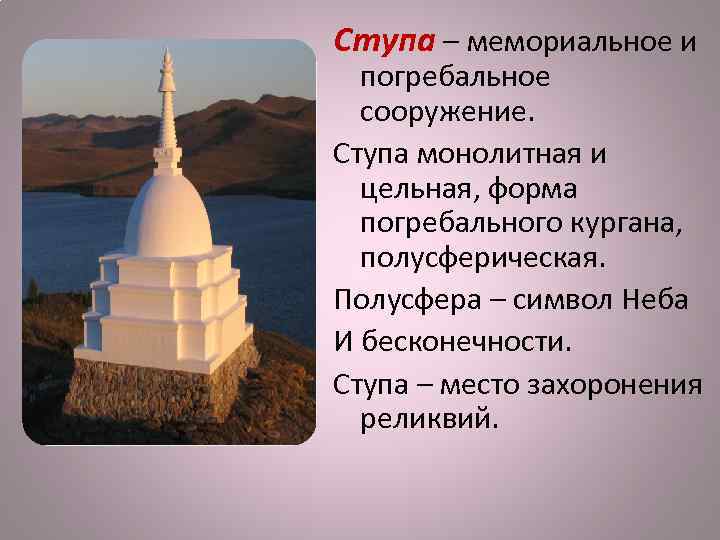 Ступа – мемориальное и погребальное сооружение.

Ступа монолитная и цельная, форма погребального кургана, полусферическая.

Полусфера – символ Неба

И бесконечности.

Ступа – место захоронения реликвий.